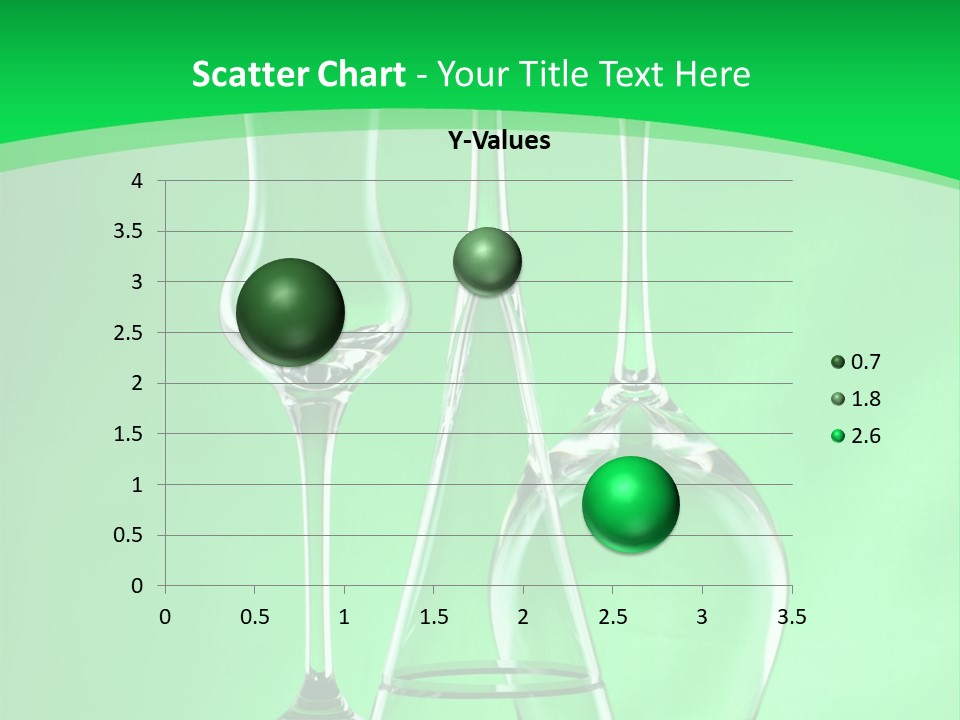 Scatter Chart - Your Title Text Here

Y-Values

4
3.5
3
2.5
2
1.5
1
0.5
0

0 0.5 1 1.5 2 2.5 3 3.5

0.7
1.8
2.6